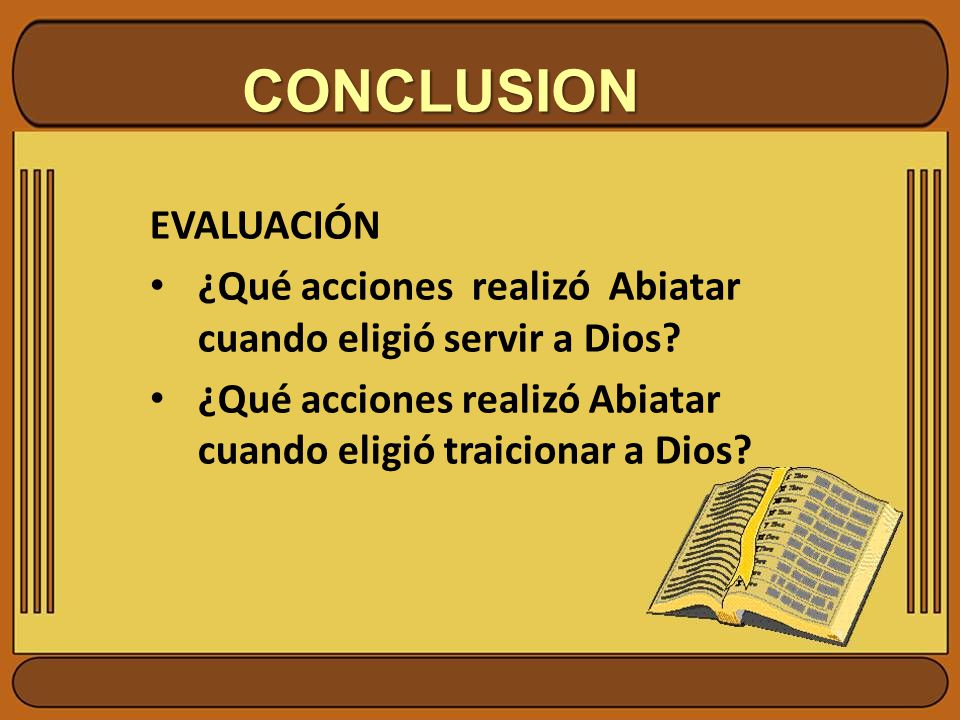 CONCLUSION

EVALUACIÓN

• ¿Qué acciones realizó Abiatar cuando eligió servir a Dios?
• ¿Qué acciones realizó Abiatar cuando eligió traicionar a Dios?